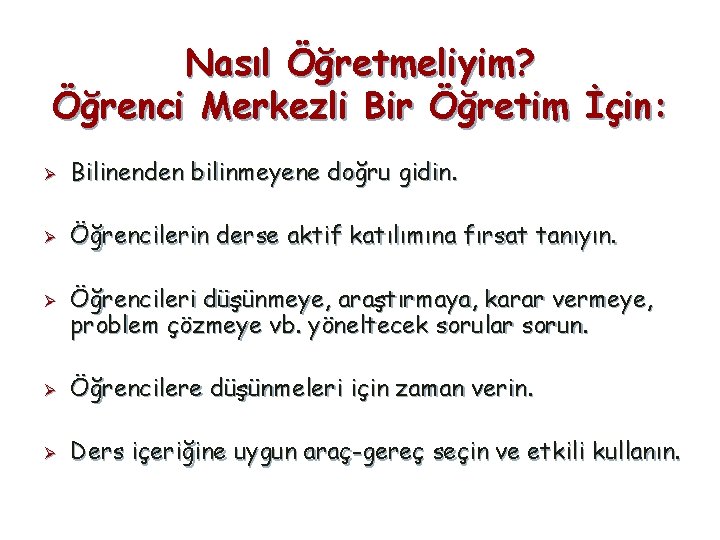 Nasıl Öğretmeliyim?
Öğrenci Merkezli Bir Öğretim İçin:

➢ Bilinenden bilinmeyene doğru gidin.

➢ Öğrencilerin derse aktif katılımına fırsat tanıyın.

➢ Öğrencileri düşünmeye, araştırmaya, karar vermeye, problem çözmeye vb. yöneltecek sorular sorun.

➢ Öğrencilere düşünmeleri için zaman verin.

➢ Ders içeriğine uygun araç-gereç seçin ve etkili kullanın.